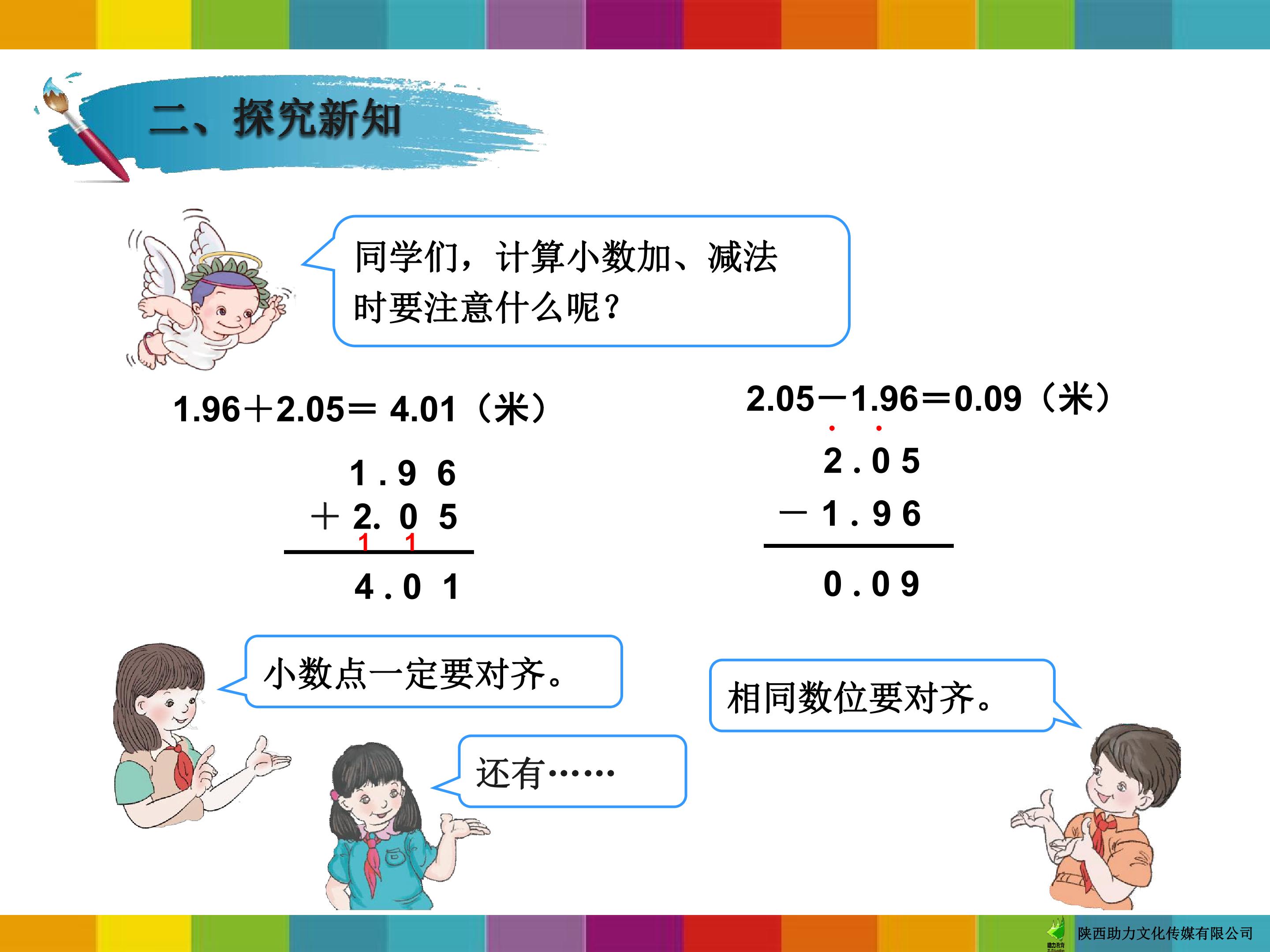 二、探究新知

同学们，计算小数加、减法时要注意什么呢？

1.96＋2.05＝4.01（米）

1.96
＋2.05
1 1
4.01

2.05－1.96＝0.09（米）

2.05
－1.96
0.09

小数点一定要对齐。

还有……

相同数位要对齐。

陕西助力文化传媒有限公司